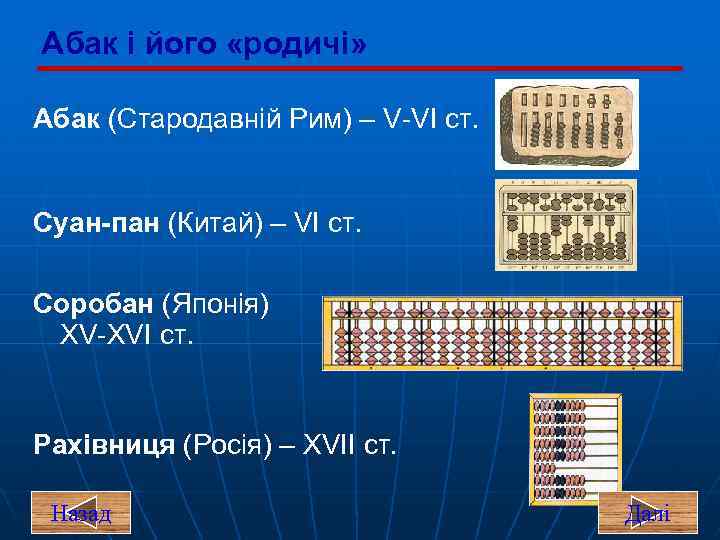 Абак і його «родичі»

Абак (Стародавній Рим) – V-VI ст.

Суан-пан (Китай) – VI ст.

Соробан (Японія) XV-XVI ст.

Рахівниця (Росія) – XVII ст.

Назад

Далі